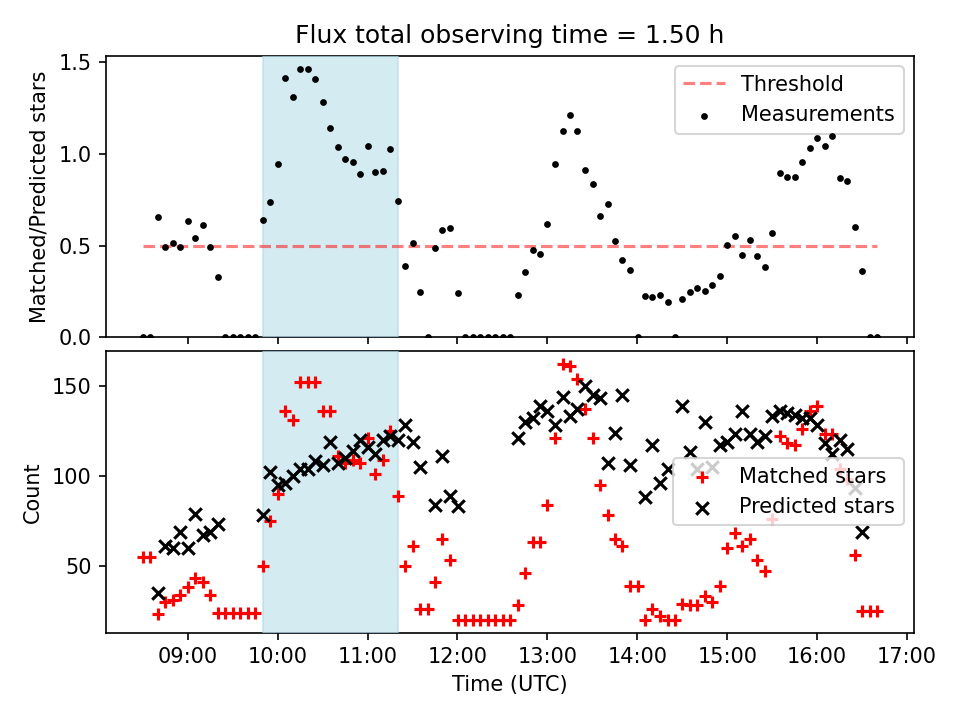 Flux total observing time = 1.50 h

Matched/Predicted stars

1.5
1.0
0.5
0.0

Threshold
Measurements

Count

150
100
50

Matched stars
Predicted stars

09:00
10:00
11:00
12:00
13:00
14:00
15:00
16:00
17:00

Time (UTC)